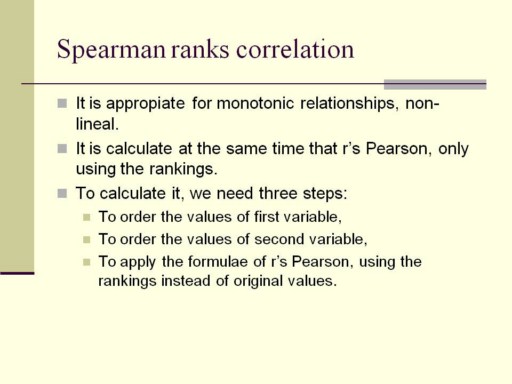 Spearman ranks correlation

It is appropiate for monotonic relationships, non-lineal.

It is calculate at the same time that r's Pearson, only using the rankings.

To calculate it, we need three steps:

To order the values of first variable,

To order the values of second variable,

To apply the formulae of r's Pearson, using the rankings instead of original values.